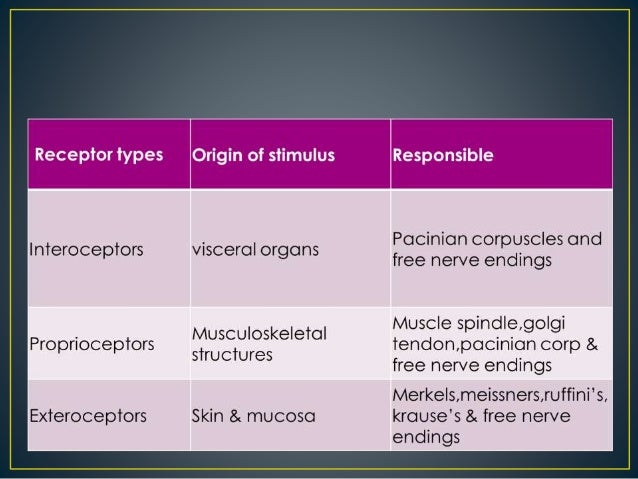 | Receptor types | Origin of stimulus | Responsible |
|---|---|---|
| Interoceptors | visceral organs | Pacinian corpuscles and free nerve endings |
| Proprioceptors | Musculoskeletal structures | Muscle spindle,golgi tendon,pacinian corp & free nerve endings |
| Exteroceptors | Skin & mucosa | Merkels,meissners,ruffini's, krause's & free nerve endings |